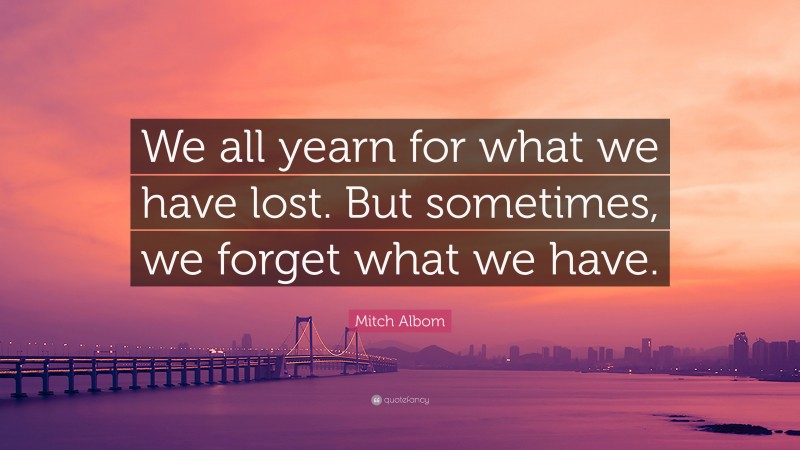 We all yearn for what we have lost. But sometimes, we forget what we have.

Mitch Albom

quotefancy